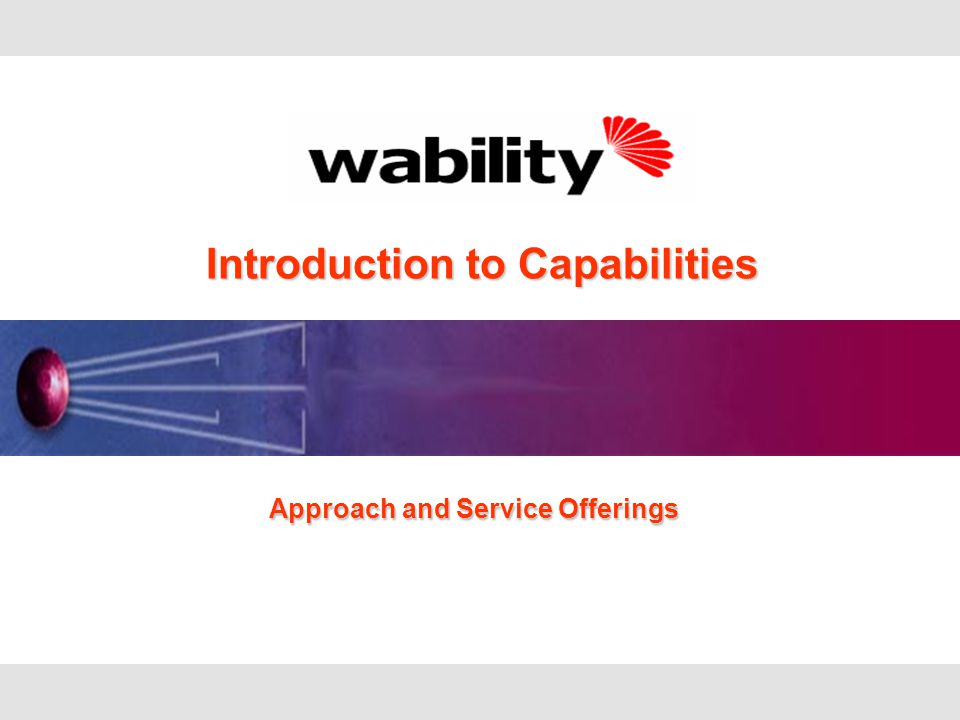 wability

Introduction to Capabilities

Approach and Service Offerings